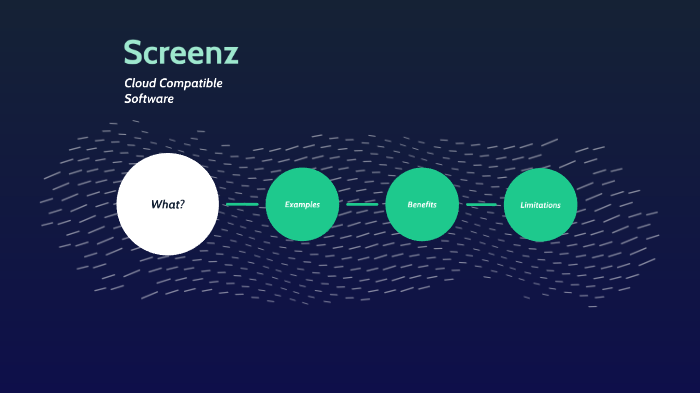 Screenz

Cloud Compatible Software

What?

Examples

Benefits

Limitations